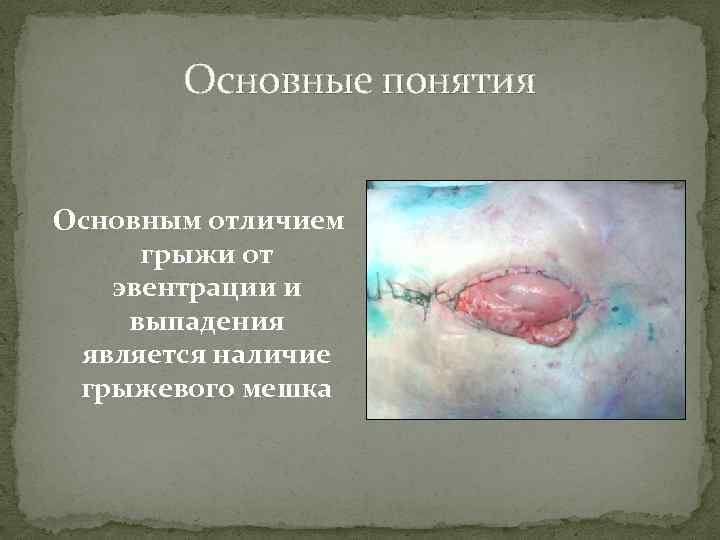 Основные понятия

Основным отличием грыжи от эвентрации и выпадения является наличие грыжевого мешка